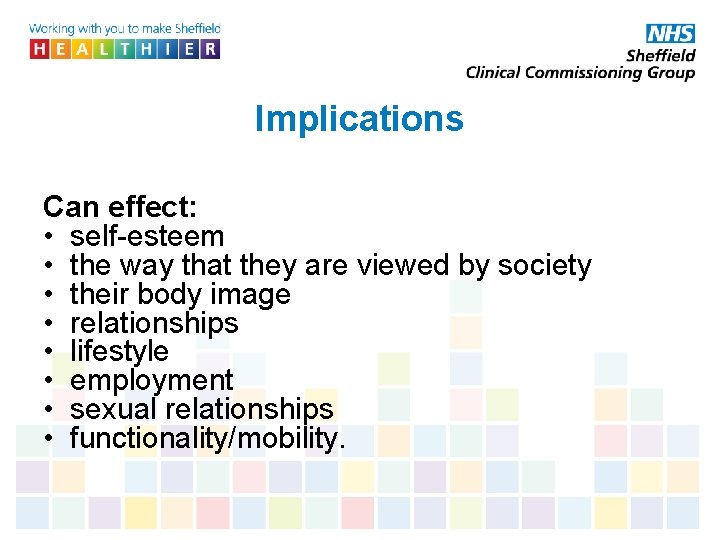 Working with you to make Sheffield
HEALTHIER

NHS
Sheffield
Clinical Commissioning Group

Implications

Can effect:
• self-esteem
• the way that they are viewed by society
• their body image
• relationships
• lifestyle
• employment
• sexual relationships
• functionality/mobility.